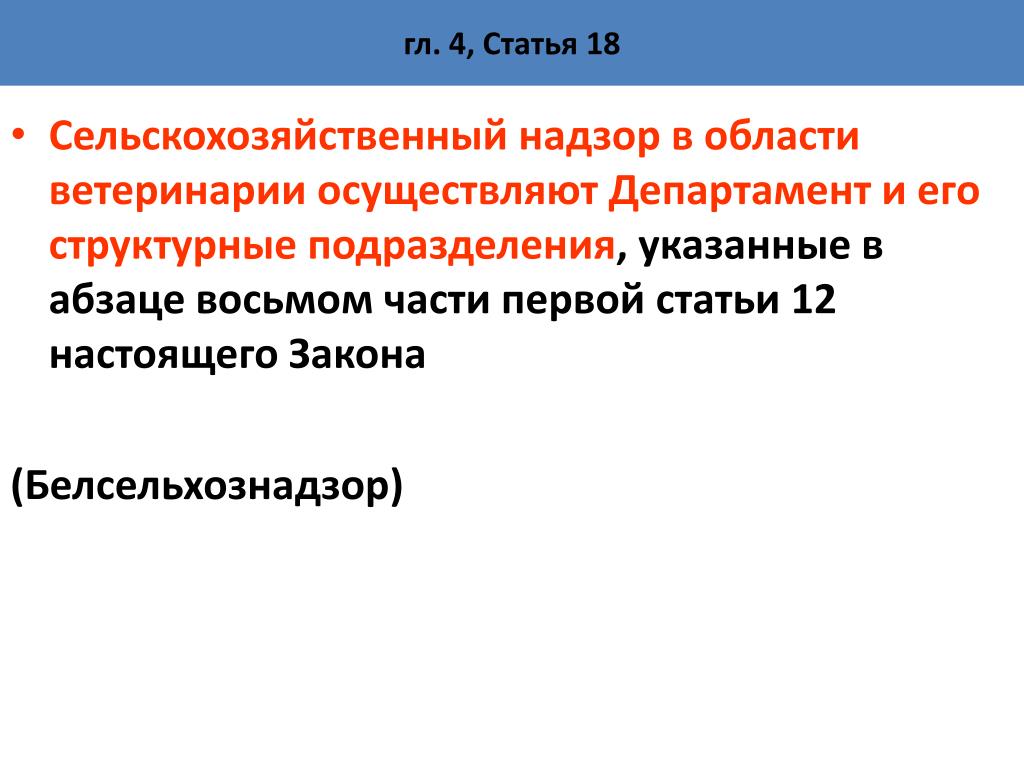 гл. 4, Статья 18

• Сельскохозяйственный надзор в области ветеринарии осуществляют Департамент и его структурные подразделения, указанные в абзаце восьмом части первой статьи 12 настоящего Закона

(Белсельхознадзор)